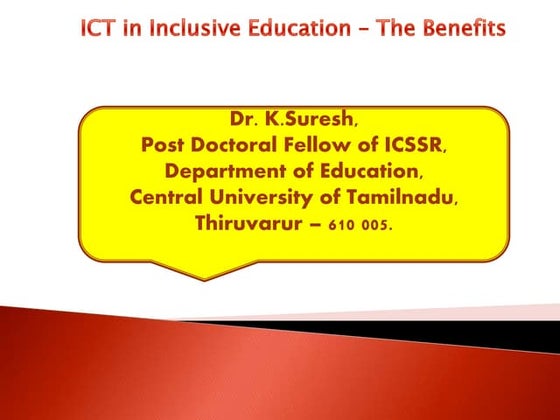 ICT in Inclusive Education – The Benefits

Dr. K.Suresh,
Post Doctoral Fellow of ICSSR,
Department of Education,
Central University of Tamilnadu,
Thiruvarur – 610 005.